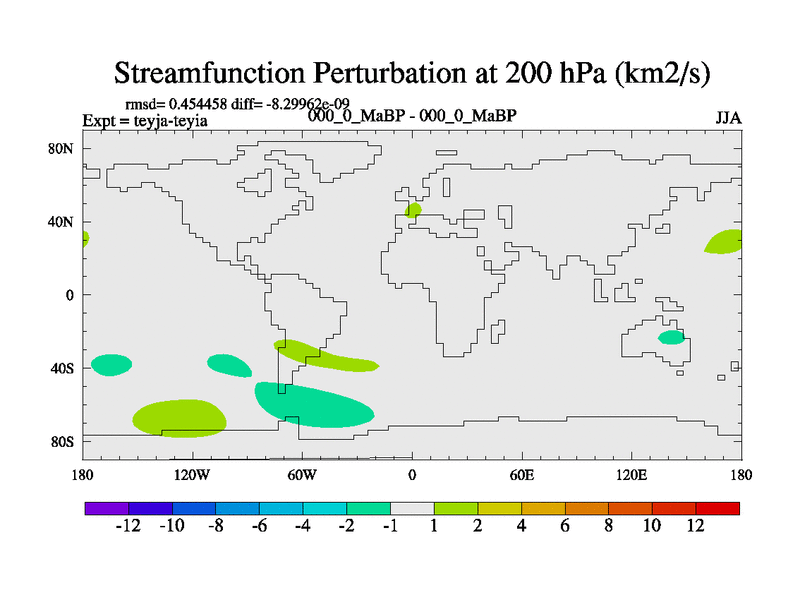 Streamfunction Perturbation at 200 hPa (km2/s)

rmsd= 0.454458 diff= -8.29962e-09
Expt = teyja-teyia
000_0_MaBP - 000_0_MaBP
JJA

80N
40N
0
40S
80S

180
120W
60W
0
60E
120E
180

-12
-10
-8
-6
-4
-2
-1
1
2
4
6
8
10
12